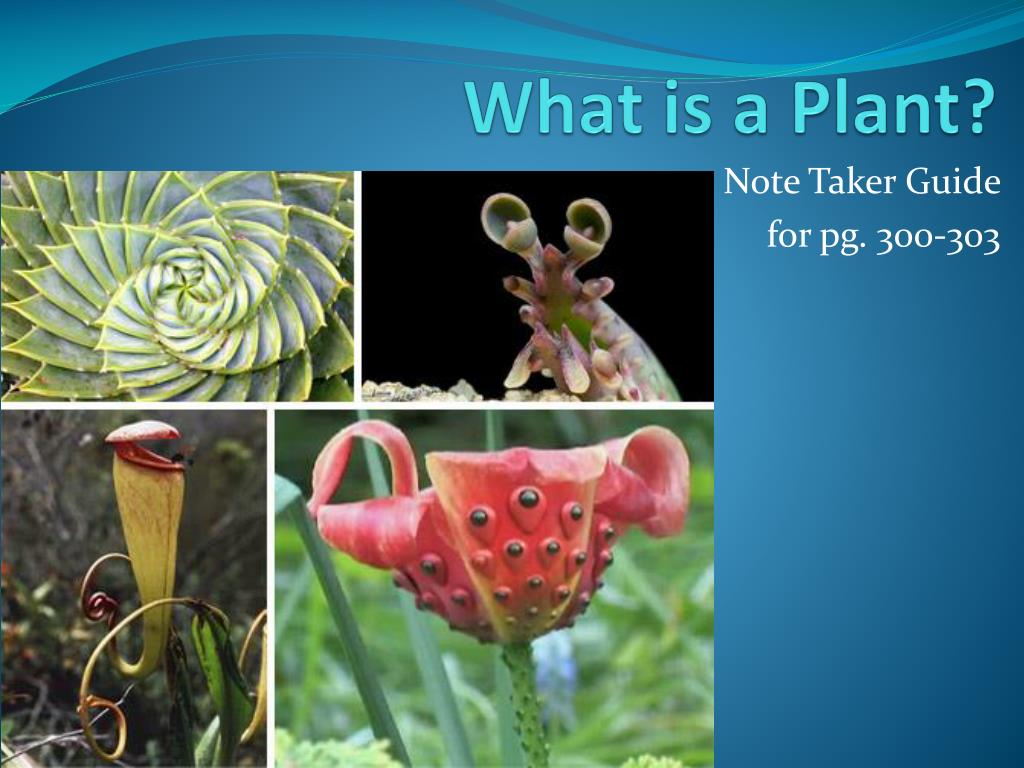 What is a Plant?

Note Taker Guide
for pg. 300-303